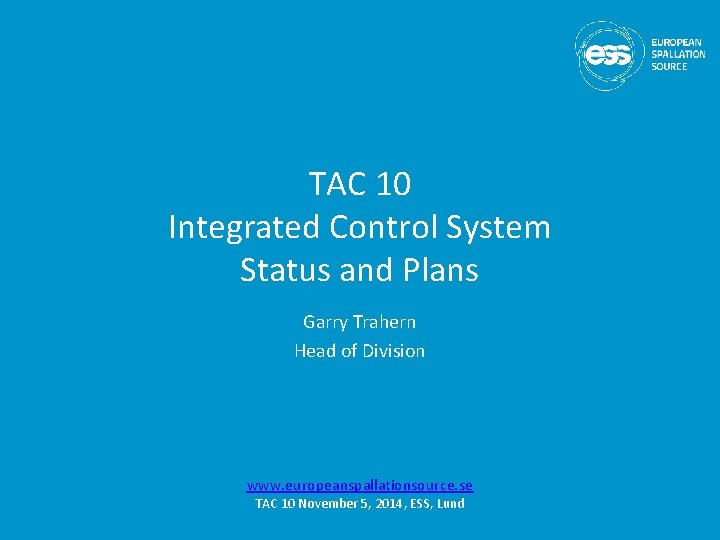 ess EUROPEAN SPALLATION SOURCE

TAC 10
Integrated Control System
Status and Plans

Garry Trahern
Head of Division

www.europeanspallationsource.se
TAC 10 November 5, 2014, ESS, Lund